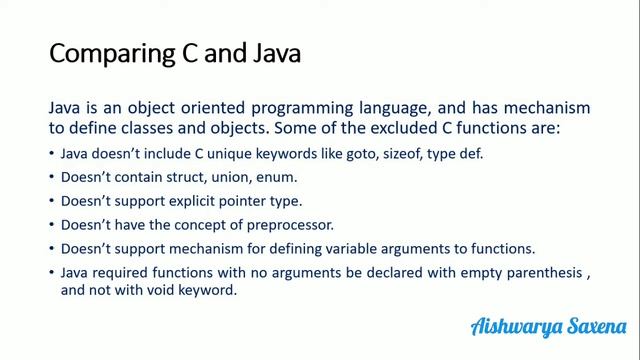 Comparing C and Java

Java is an object oriented programming language, and has mechanism to define classes and objects. Some of the excluded C functions are:

• Java doesn't include C unique keywords like goto, sizeof, type def.
• Doesn't contain struct, union, enum.
• Doesn't support explicit pointer type.
• Doesn't have the concept of preprocessor.
• Doesn't support mechanism for defining variable arguments to functions.
• Java required functions with no arguments be declared with empty parenthesis , and not with void keyword.

Aishwarya Saxena